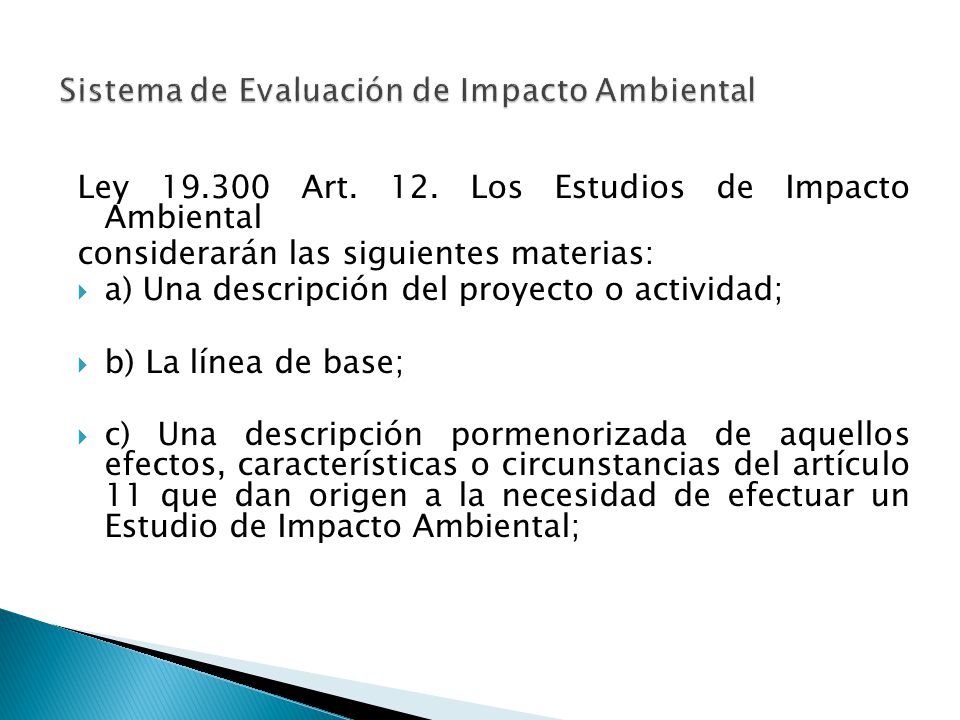 Sistema de Evaluación de Impacto Ambiental

Ley 19.300 Art. 12. Los Estudios de Impacto Ambiental
considerarán las siguientes materias:

a) Una descripción del proyecto o actividad;

b) La línea de base;

c) Una descripción pormenorizada de aquellos efectos, características o circunstancias del artículo 11 que dan origen a la necesidad de efectuar un Estudio de Impacto Ambiental;